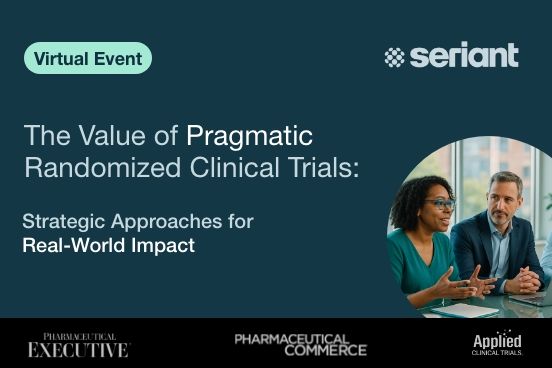 Virtual Event

seriant

The Value of Pragmatic Randomized Clinical Trials:

Strategic Approaches for Real-World Impact

PHARMACEUTICAL EXECUTIVE

PHARMACEUTICAL COMMERCE

Applied CLINICAL TRIALS